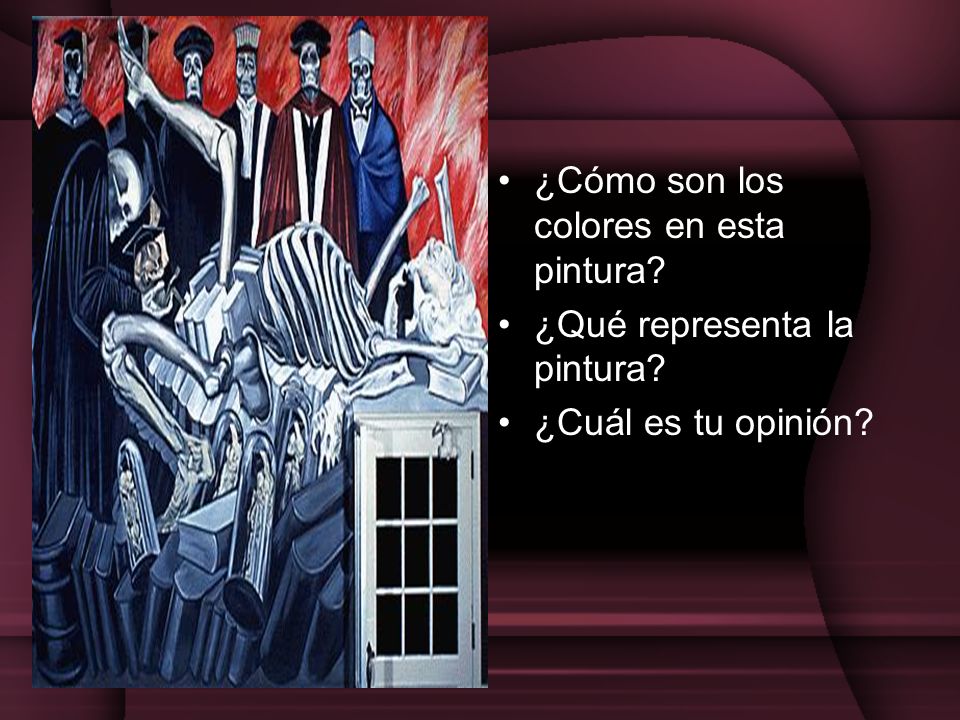 • ¿Cómo son los colores en esta pintura?
• ¿Qué representa la pintura?
• ¿Cuál es tu opinión?